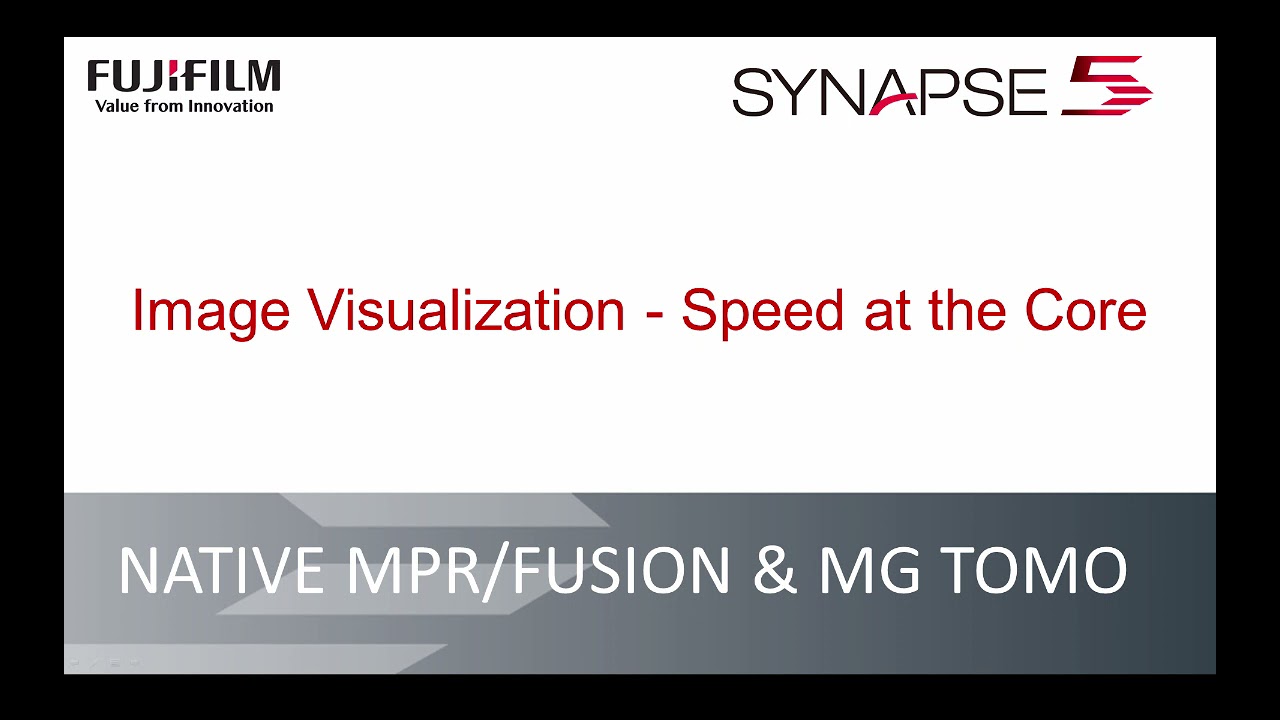 FUJIFILM
Value from Innovation

SYNAPSE 5

Image Visualization - Speed at the Core

NATIVE MPR/FUSION & MG TOMO